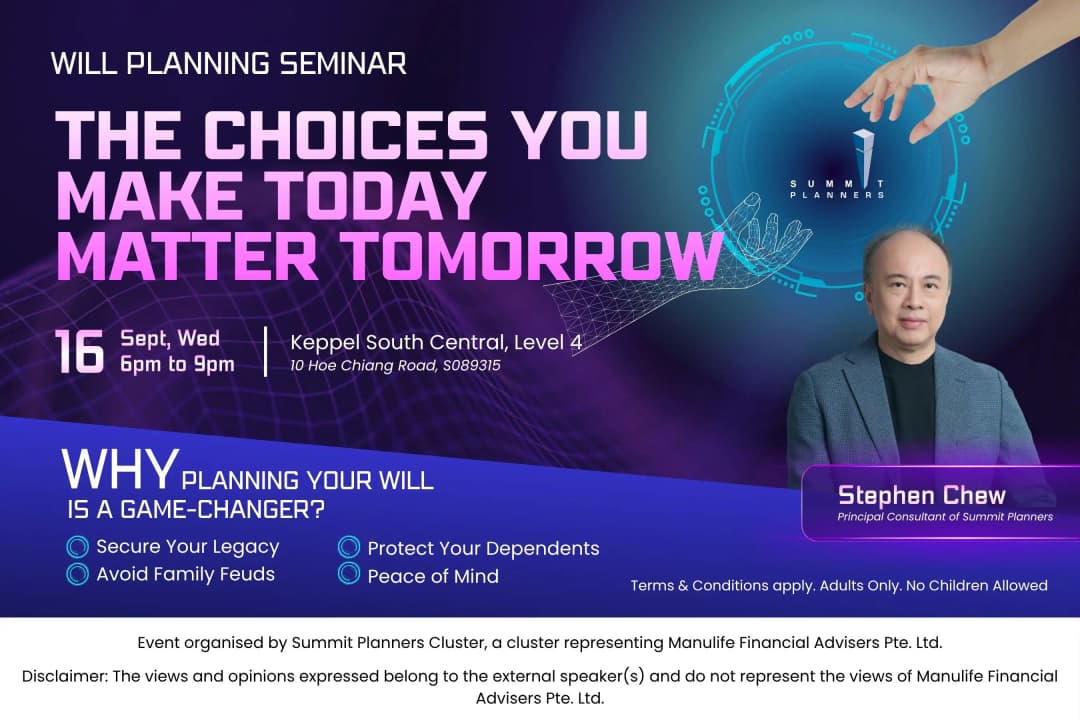 WILL PLANNING SEMINAR

THE CHOICES YOU MAKE TODAY MATTER TOMORROW

SUMMIT PLANNERS

16 Sept, Wed
6pm to 9pm

Keppel South Central, Level 4
10 Hoe Chiang Road, S089315

WHY PLANNING YOUR WILL IS A GAME-CHANGER?

Secure Your Legacy
Avoid Family Feuds
Protect Your Dependents
Peace of Mind

Stephen Chew
Principal Consultant of Summit Planners

Terms & Conditions apply. Adults Only. No Children Allowed

Event organised by Summit Planners Cluster, a cluster representing Manulife Financial Advisers Pte. Ltd.

Disclaimer: The views and opinions expressed belong to the external speaker(s) and do not represent the views of Manulife Financial Advisers Pte. Ltd.